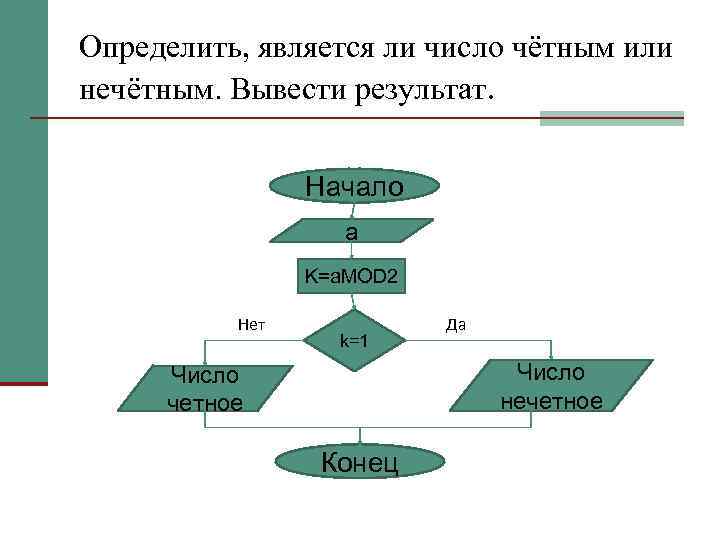 Определить, является ли число чётным или нечётным. Вывести результат.

Начало

a

K=aMOD2

Нет

k=1

Да

Число четное

Число нечетное

Конец